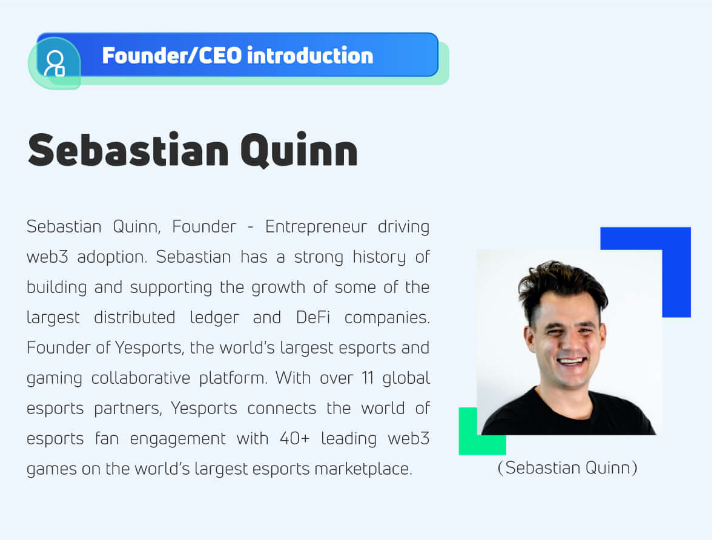 Founder/CEO introduction

Sebastian Quinn

Sebastian Quinn, Founder - Entrepreneur driving web3 adoption. Sebastian has a strong history of building and supporting the growth of some of the largest distributed ledger and DeFi companies. Founder of Yesports, the world's largest esports and gaming collaborative platform. With over 11 global esports partners, Yesports connects the world of esports fan engagement with 40+ leading web3 games on the world's largest esports marketplace.

(Sebastian Quinn)